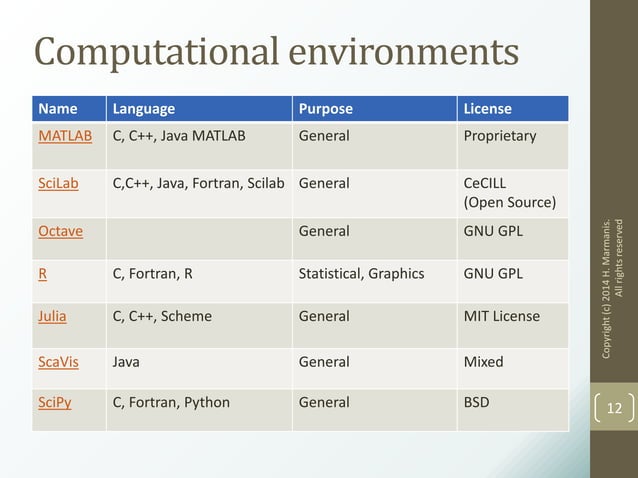 Computational environments

| Name | Language | Purpose | License |
|---|---|---|---|
| MATLAB | C, C++, Java MATLAB | General | Proprietary |
| SciLab | C,C++, Java, Fortran, Scilab | General | CeCILL (Open Source) |
| Octave | | General | GNU GPL |
| R | C, Fortran, R | Statistical, Graphics | GNU GPL |
| Julia | C, C++, Scheme | General | MIT License |
| ScaVis | Java | General | Mixed |
| SciPy | C, Fortran, Python | General | BSD |

Copyright (c) 2014 H. Marmanis. All rights reserved

12